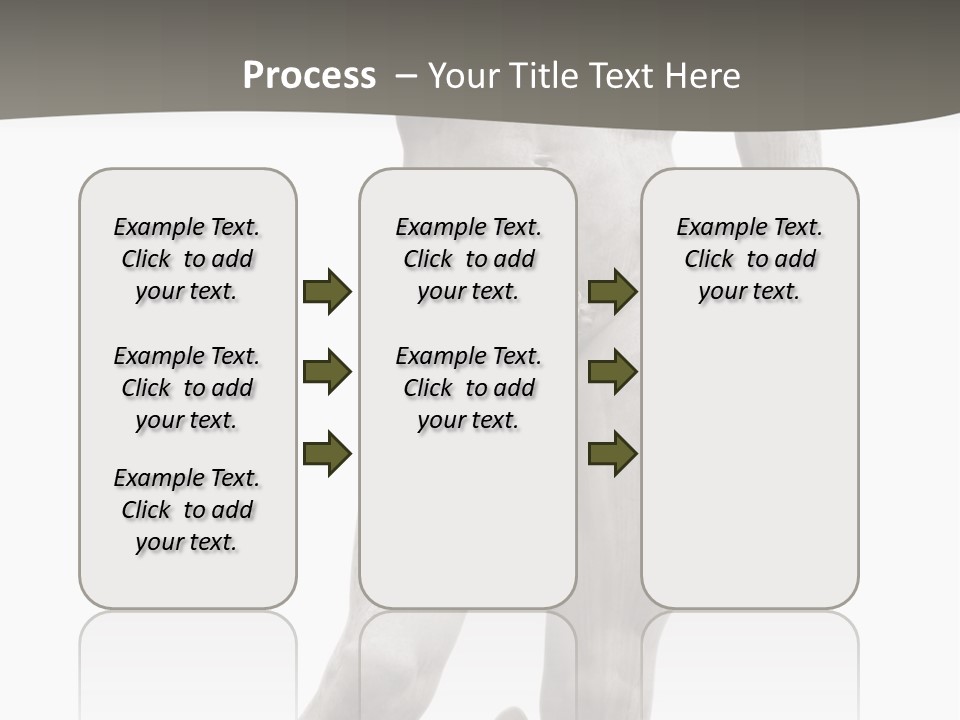 Process – Your Title Text Here

Example Text. Click to add your text.

Example Text. Click to add your text.

Example Text. Click to add your text.

Example Text. Click to add your text.

Example Text. Click to add your text.

Example Text. Click to add your text.